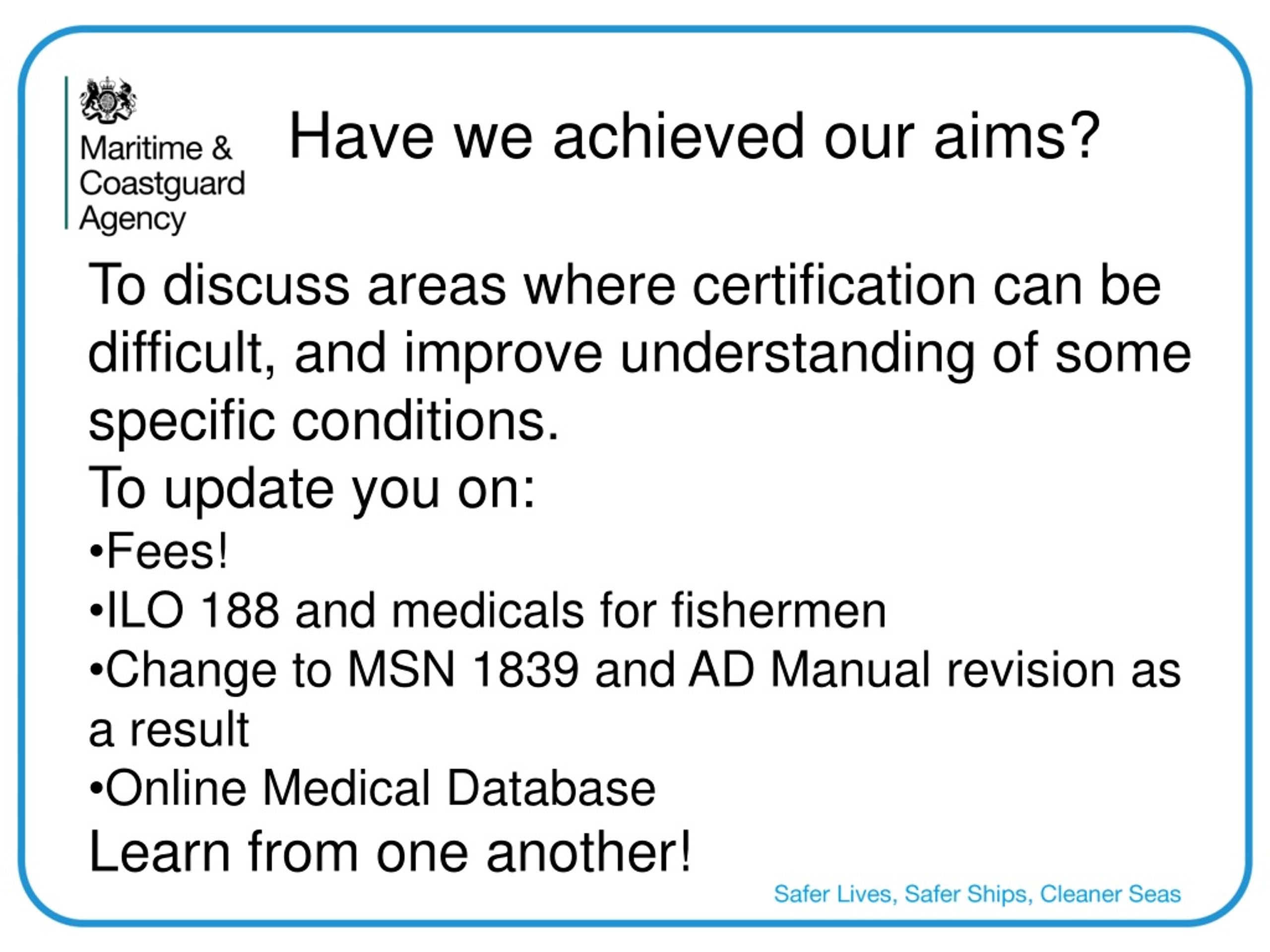 Maritime & Coastguard Agency

Have we achieved our aims?

To discuss areas where certification can be difficult, and improve understanding of some specific conditions.

To update you on:

•Fees!

•ILO 188 and medicals for fishermen

•Change to MSN 1839 and AD Manual revision as a result

•Online Medical Database

Learn from one another!

Safer Lives, Safer Ships, Cleaner Seas